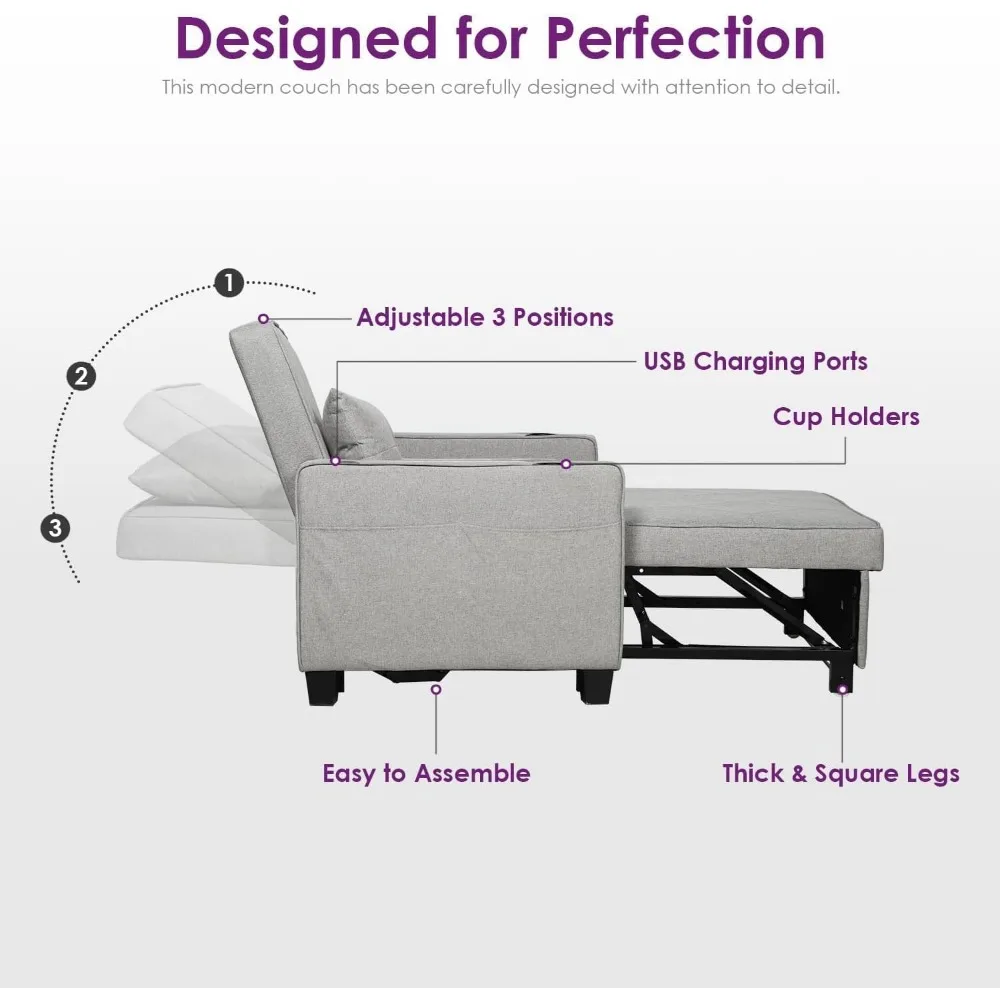 Designed for Perfection

This modern couch has been carefully designed with attention to detail.

1

2

3

Adjustable 3 Positions

USB Charging Ports

Cup Holders

Easy to Assemble

Thick & Square Legs